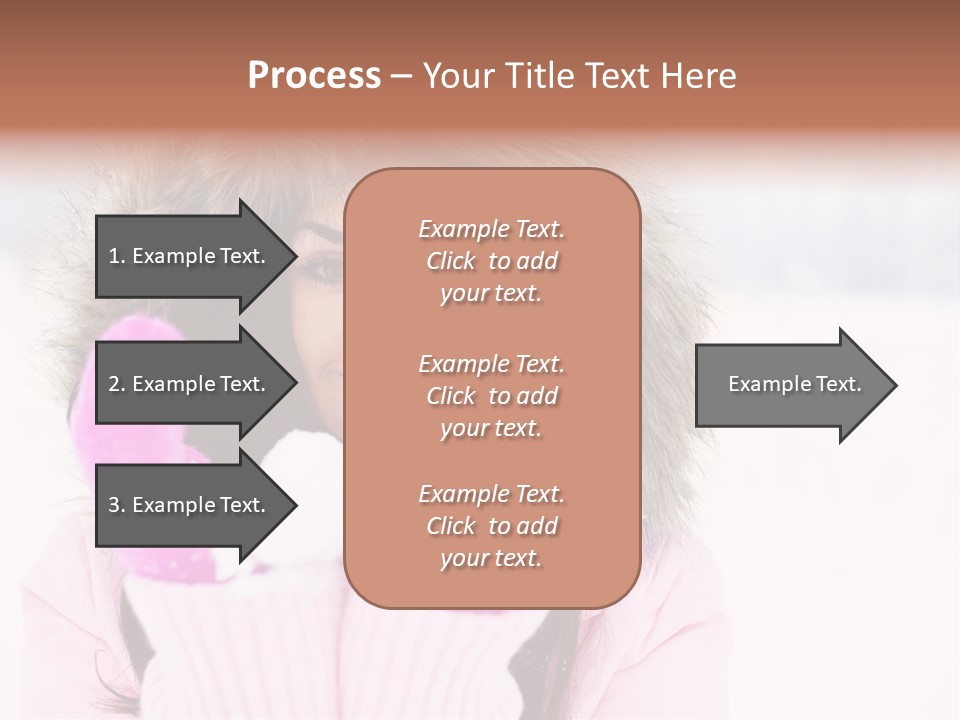 Process – Your Title Text Here

1. Example Text.

2. Example Text.

3. Example Text.

Example Text. Click to add your text.

Example Text. Click to add your text.

Example Text. Click to add your text.

Example Text.